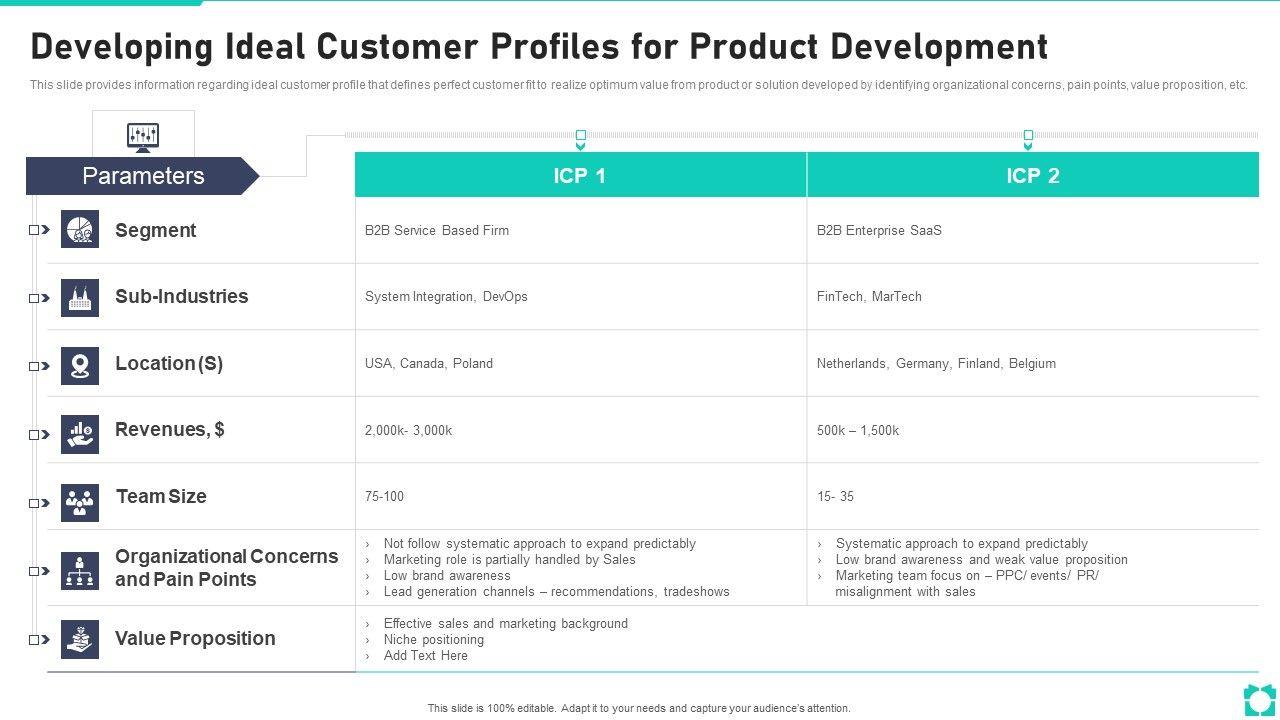 Developing Ideal Customer Profiles for Product Development

This slide provides information regarding ideal customer profile that defines perfect customer fit to realize optimum value from product or solution developed by identifying organizational concerns, pain points, value proposition, etc.

| Parameters | ICP 1 | ICP 2 |
|---|---|---|
| Segment | B2B Service Based Firm | B2B Enterprise SaaS |
| Sub-Industries | System Integration, DevOps | FinTech, MarTech |
| Location (S) | USA, Canada, Poland | Netherlands, Germany, Finland, Belgium |
| Revenues, $ | 2,000k- 3,000k | 500k – 1,500k |
| Team Size | 75-100 | 15- 35 |
| Organizational Concerns and Pain Points | › Not follow systematic approach to expand predictably › Marketing role is partially handled by Sales › Low brand awareness › Lead generation channels – recommendations, tradeshows | › Systematic approach to expand predictably › Low brand awareness and weak value proposition › Marketing team focus on – PPC/ events/ PR/ misalignment with sales |
| Value Proposition | › Effective sales and marketing background › Niche positioning › Add Text Here | |

This slide is 100% editable. Adapt it to your needs and capture your audience's attention.